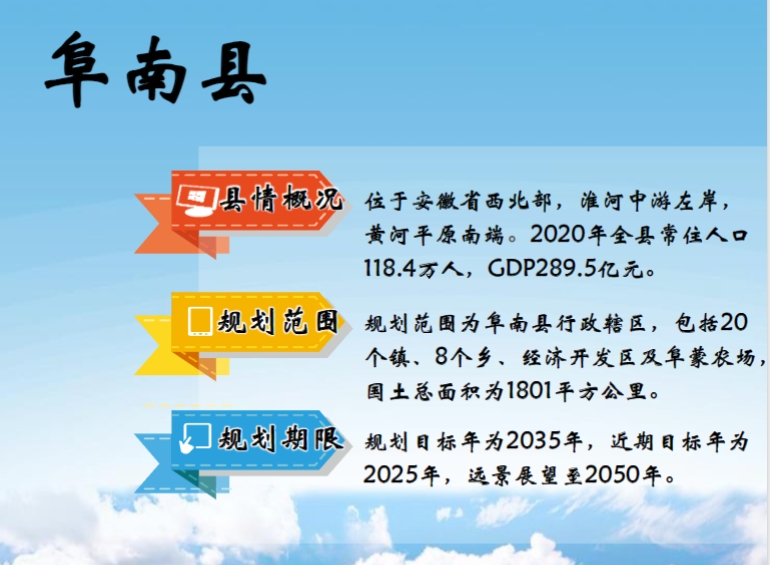 阜南县

县情概况

位于安徽省西北部，淮河中游左岸，黄河平原南端。2020年全县常住人口118.4万人，GDP289.5亿元。

规划范围

规划范围为阜南县行政辖区，包括20个镇、8个乡、经济开发区及阜蒙农场，国土总面积为1801平方公里。

规划期限

规划目标年为2035年，近期目标年为2025年，远景展望至2050年。